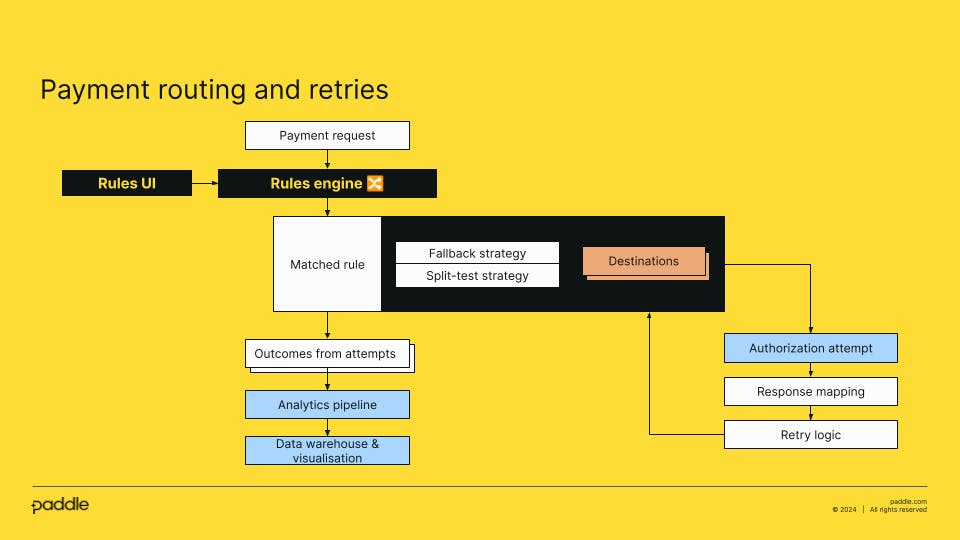 Payment routing and retries

Payment request

Rules UI

Rules engine 🔀

Matched rule

Fallback strategy

Split-test strategy

Destinations

Outcomes from attempts

Analytics pipeline

Data warehouse & visualisation

Authorization attempt

Response mapping

Retry logic

paddle

paddle.com
© 2024 | All rights reserved